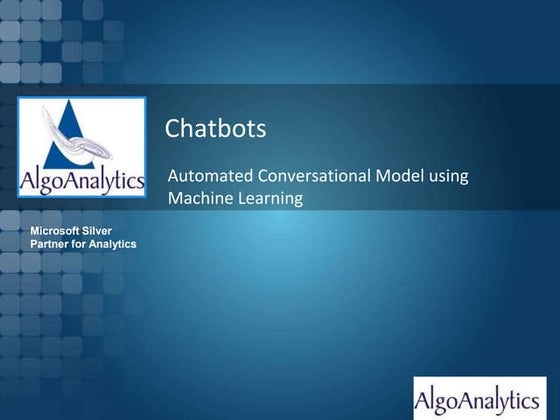 AlgoAnalytics

Chatbots

Automated Conversational Model using Machine Learning

Microsoft Silver Partner for Analytics

AlgoAnalytics